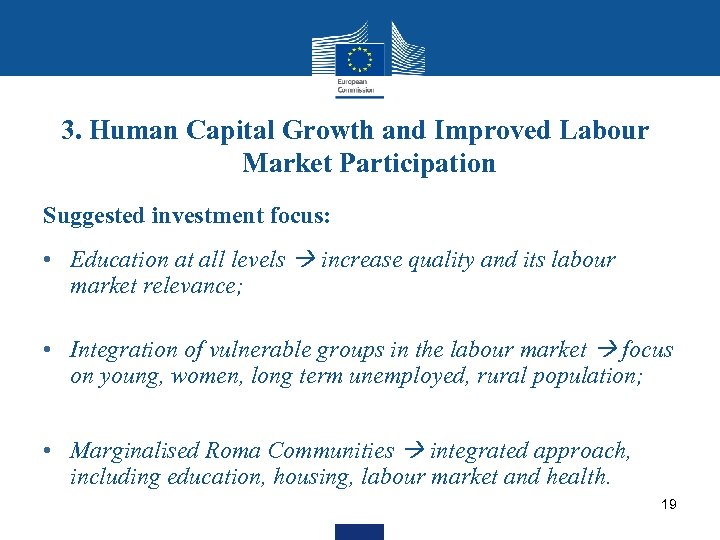 European Commission

3. Human Capital Growth and Improved Labour Market Participation

Suggested investment focus:

• Education at all levels → increase quality and its labour market relevance;

• Integration of vulnerable groups in the labour market → focus on young, women, long term unemployed, rural population;

• Marginalised Roma Communities → integrated approach, including education, housing, labour market and health.

19